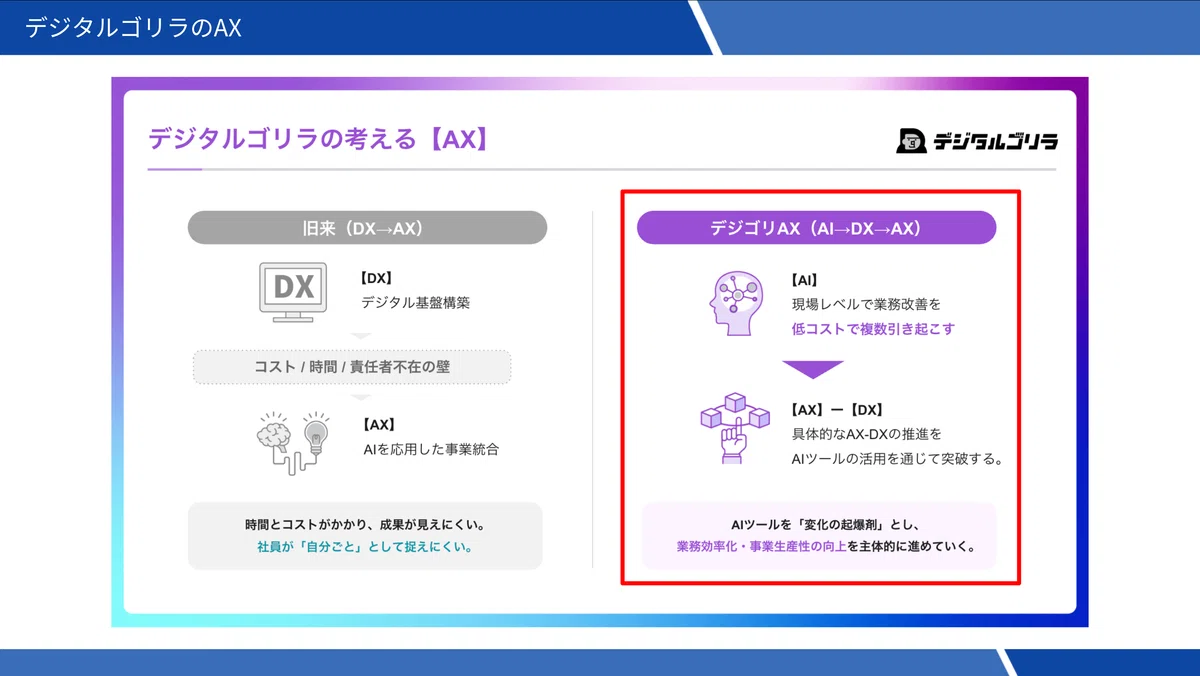 デジタルゴリラのAX

デジタルゴリラの考える【AX】

デジタルゴリラ

旧来（DX→AX）

DX

【DX】
デジタル基盤構築

コスト / 時間 / 責任者不在の壁

【AX】
AIを応用した事業統合

時間とコストがかかり、成果が見えにくい。
社員が「自分ごと」として捉えにくい。

デジゴリAX（AI→DX→AX）

【AI】
現場レベルで業務改善を
低コストで複数引き起こす

【AX】ー【DX】
具体的なAX-DXの推進を
AIツールの活用を通じて突破する。

AIツールを「変化の起爆剤」とし、
業務効率化・事業生産性の向上を主体的に進めていく。